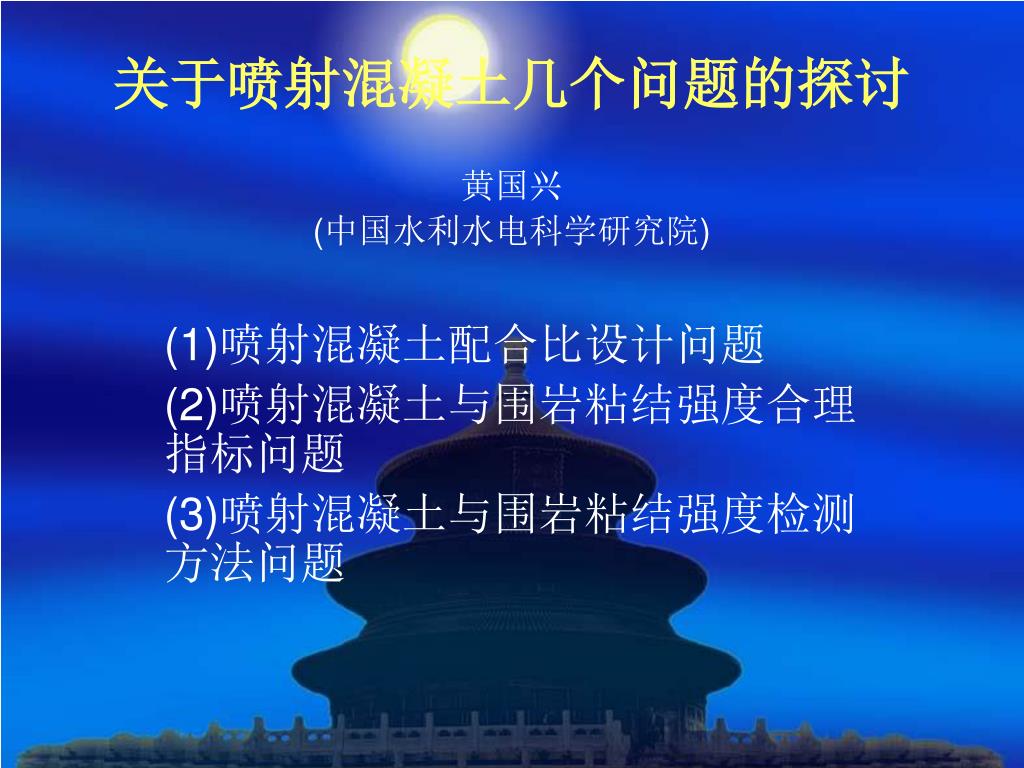 关于喷射混凝土几个问题的探讨

黄国兴
(中国水利水电科学研究院)

(1)喷射混凝土配合比设计问题

(2)喷射混凝土与围岩粘结强度合理指标问题

(3)喷射混凝土与围岩粘结强度检测方法问题